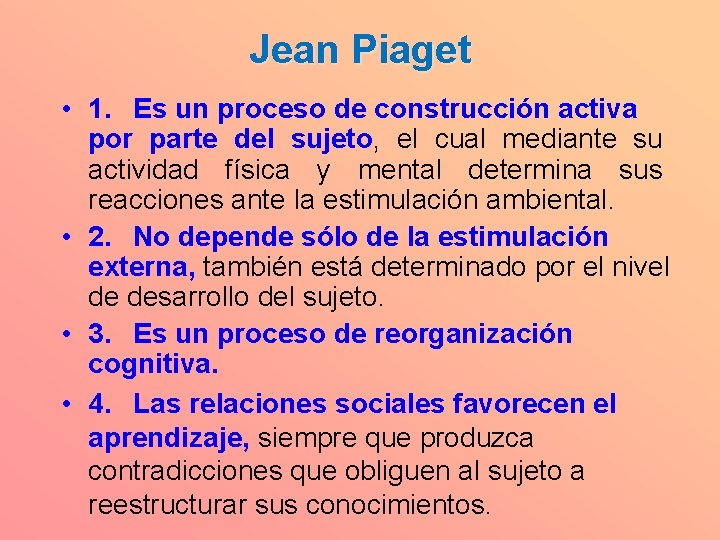 Jean Piaget

• 1. Es un proceso de construcción activa por parte del sujeto, el cual mediante su actividad física y mental determina sus reacciones ante la estimulación ambiental.

• 2. No depende sólo de la estimulación externa, también está determinado por el nivel de desarrollo del sujeto.

• 3. Es un proceso de reorganización cognitiva.

• 4. Las relaciones sociales favorecen el aprendizaje, siempre que produzca contradicciones que obliguen al sujeto a reestructurar sus conocimientos.